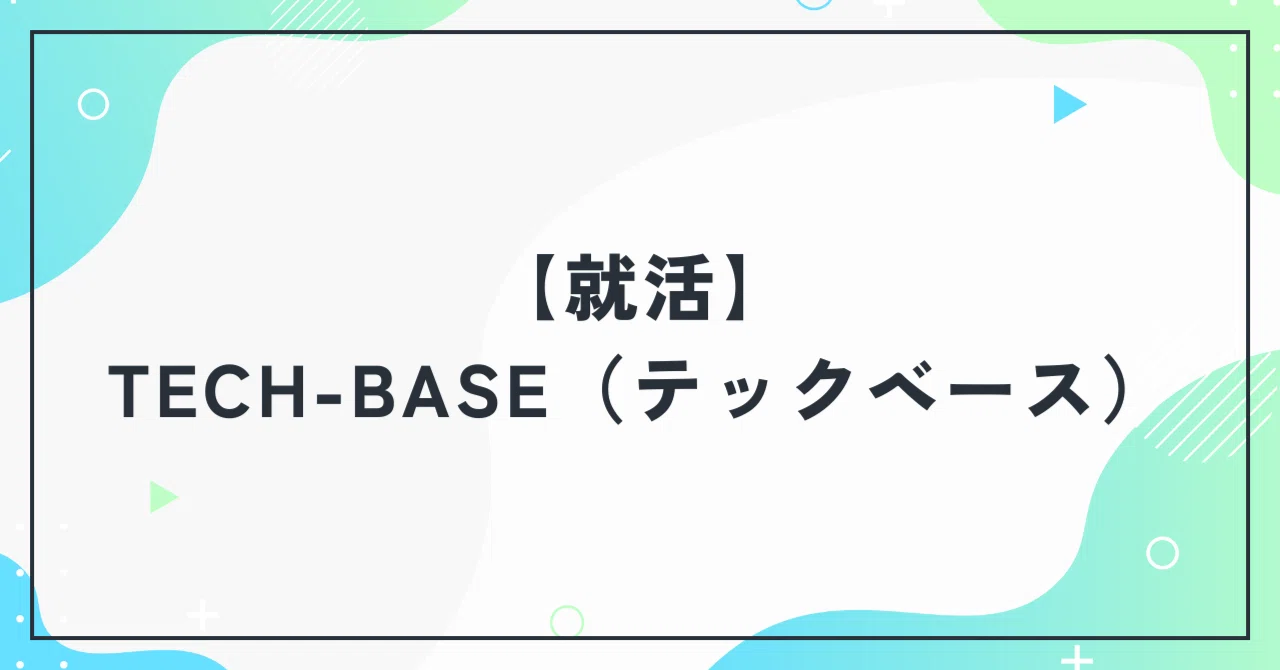 【就活】
TECH-BASE（テックベース）